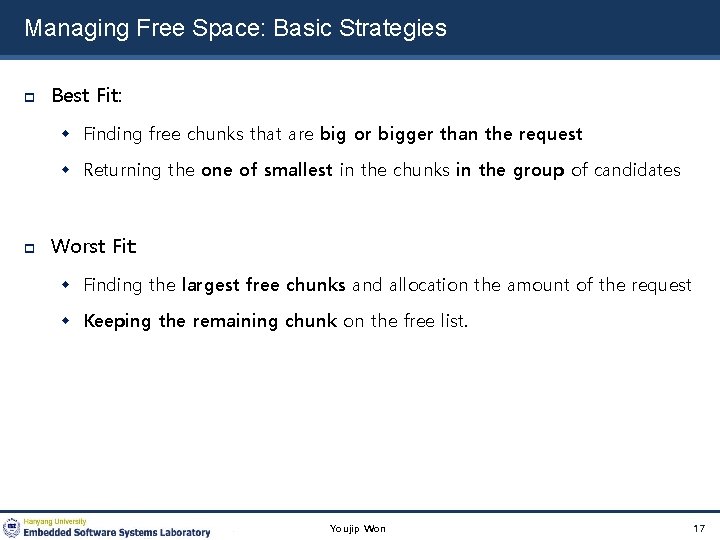 Managing Free Space: Basic Strategies

Best Fit:

Finding free chunks that are big or bigger than the request

Returning the one of smallest in the chunks in the group of candidates

Worst Fit:

Finding the largest free chunks and allocation the amount of the request

Keeping the remaining chunk on the free list.

Hanyang University
Embedded Software Systems Laboratory

Youjip Won

17